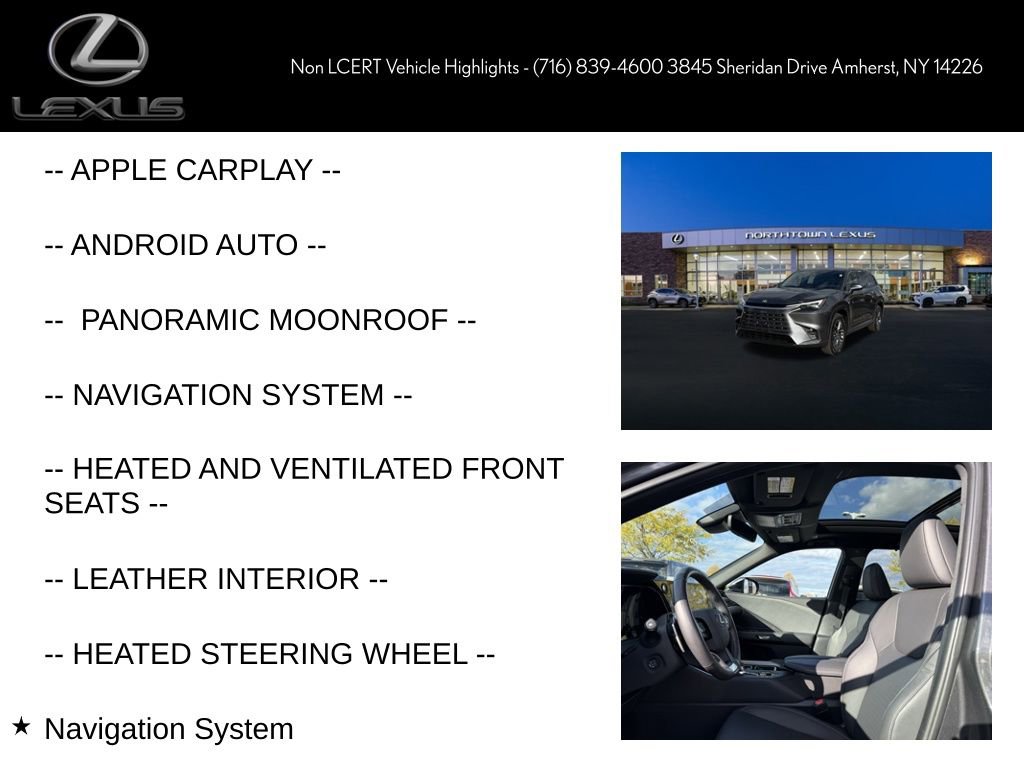 LEXUS

Non LCERT Vehicle Highlights - (716) 839-4600 3845 Sheridan Drive Amherst, NY 14226

-- APPLE CARPLAY --

-- ANDROID AUTO --

-- PANORAMIC MOONROOF --

-- NAVIGATION SYSTEM --

-- HEATED AND VENTILATED FRONT SEATS --

-- LEATHER INTERIOR --

-- HEATED STEERING WHEEL --

★ Navigation System

NORTHTOWN LEXUS